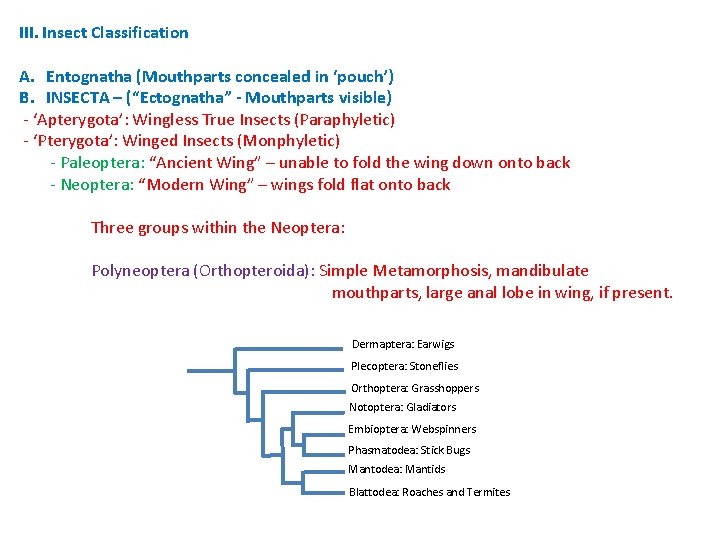 III. Insect Classification

A. Entognatha (Mouthparts concealed in 'pouch')
B. INSECTA – ("Ectognatha" - Mouthparts visible)
- 'Apterygota': Wingless True Insects (Paraphyletic)
- 'Pterygota': Winged Insects (Monphyletic)
- Paleoptera: "Ancient Wing" – unable to fold the wing down onto back
- Neoptera: "Modern Wing" – wings fold flat onto back

Three groups within the Neoptera:

Polyneoptera (Orthopteroida): Simple Metamorphosis, mandibulate mouthparts, large anal lobe in wing, if present.

Dermaptera: Earwigs
Plecoptera: Stoneflies
Orthoptera: Grasshoppers
Notoptera: Gladiators
Embioptera: Webspinners
Phasmatodea: Stick Bugs
Mantodea: Mantids
Blattodea: Roaches and Termites